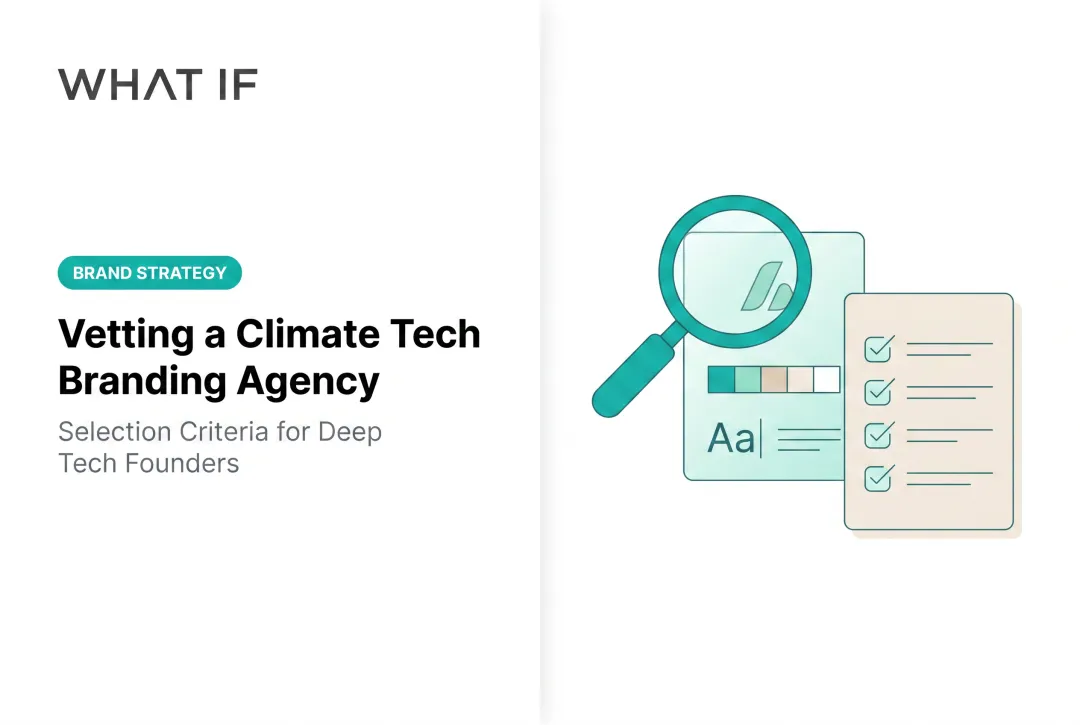 WHAT IF

BRAND STRATEGY

Vetting a Climate Tech Branding Agency

Selection Criteria for Deep Tech Founders

Aa